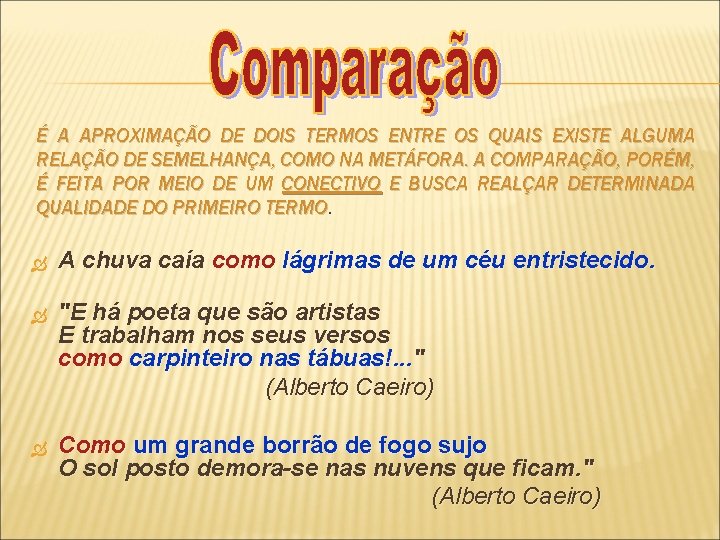 Comparação

É A APROXIMAÇÃO DE DOIS TERMOS ENTRE OS QUAIS EXISTE ALGUMA RELAÇÃO DE SEMELHANÇA, COMO NA METÁFORA. A COMPARAÇÃO, PORÉM, É FEITA POR MEIO DE UM CONECTIVO E BUSCA REALÇAR DETERMINADA QUALIDADE DO PRIMEIRO TERMO.

A chuva caía como lágrimas de um céu entristecido.

"E há poeta que são artistas
E trabalham nos seus versos
como carpinteiro nas tábuas!..."
(Alberto Caeiro)

Como um grande borrão de fogo sujo
O sol posto demora-se nas nuvens que ficam."
(Alberto Caeiro)